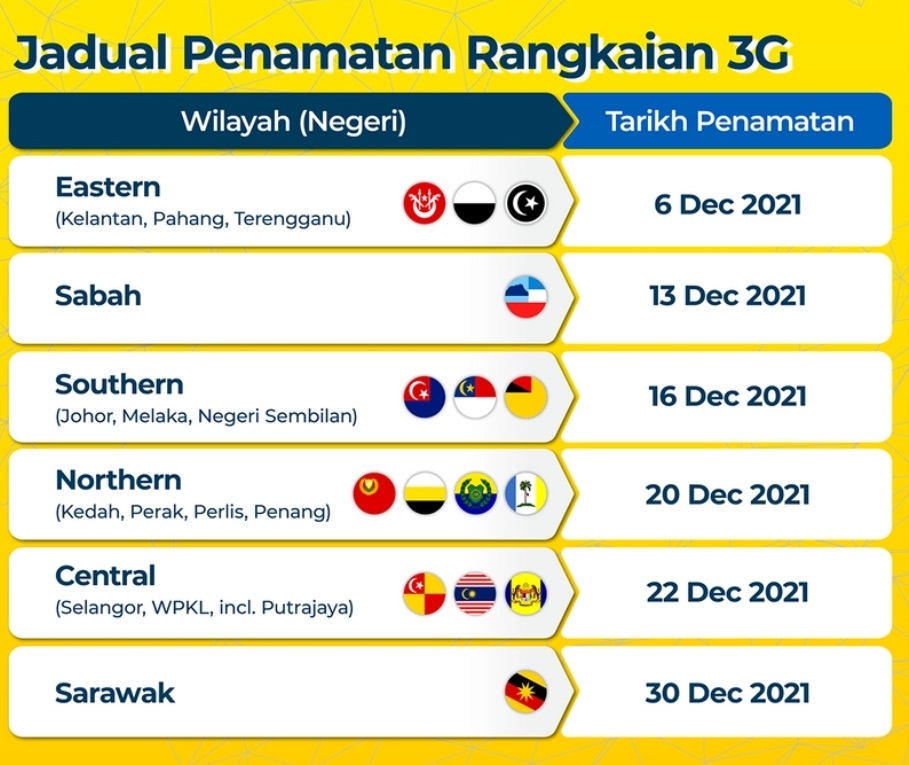 Jadual Penamatan Rangkaian 3G

| Wilayah (Negeri) | Tarikh Penamatan |
|---|---|
| Eastern (Kelantan, Pahang, Terengganu) | 6 Dec 2021 |
| Sabah | 13 Dec 2021 |
| Southern (Johor, Melaka, Negeri Sembilan) | 16 Dec 2021 |
| Northern (Kedah, Perak, Perlis, Penang) | 20 Dec 2021 |
| Central (Selangor, WPKL, incl. Putrajaya) | 22 Dec 2021 |
| Sarawak | 30 Dec 2021 |